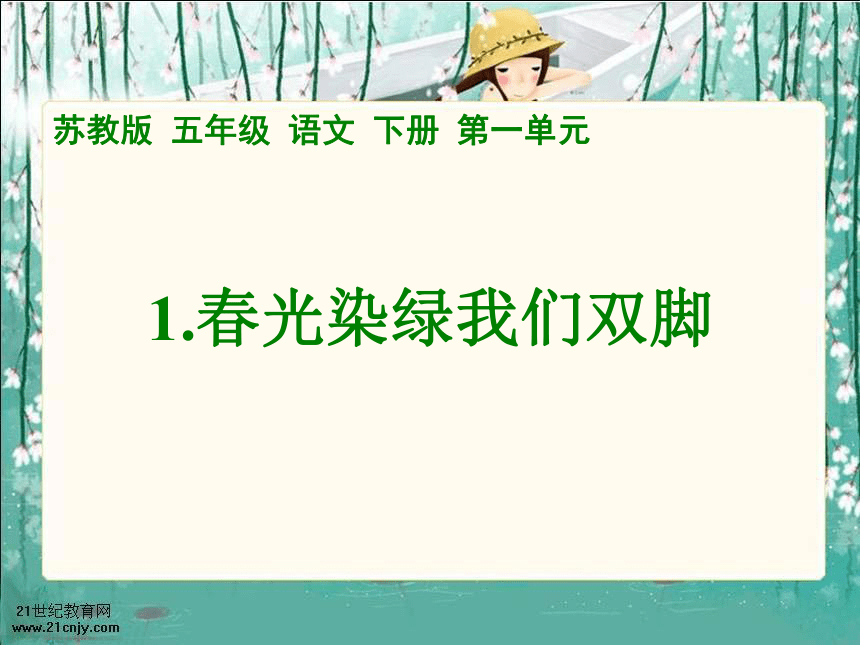 苏教版 五年级 语文 下册 第一单元

1.春光染绿我们双脚

21世纪教育网
www.21cnjy.com